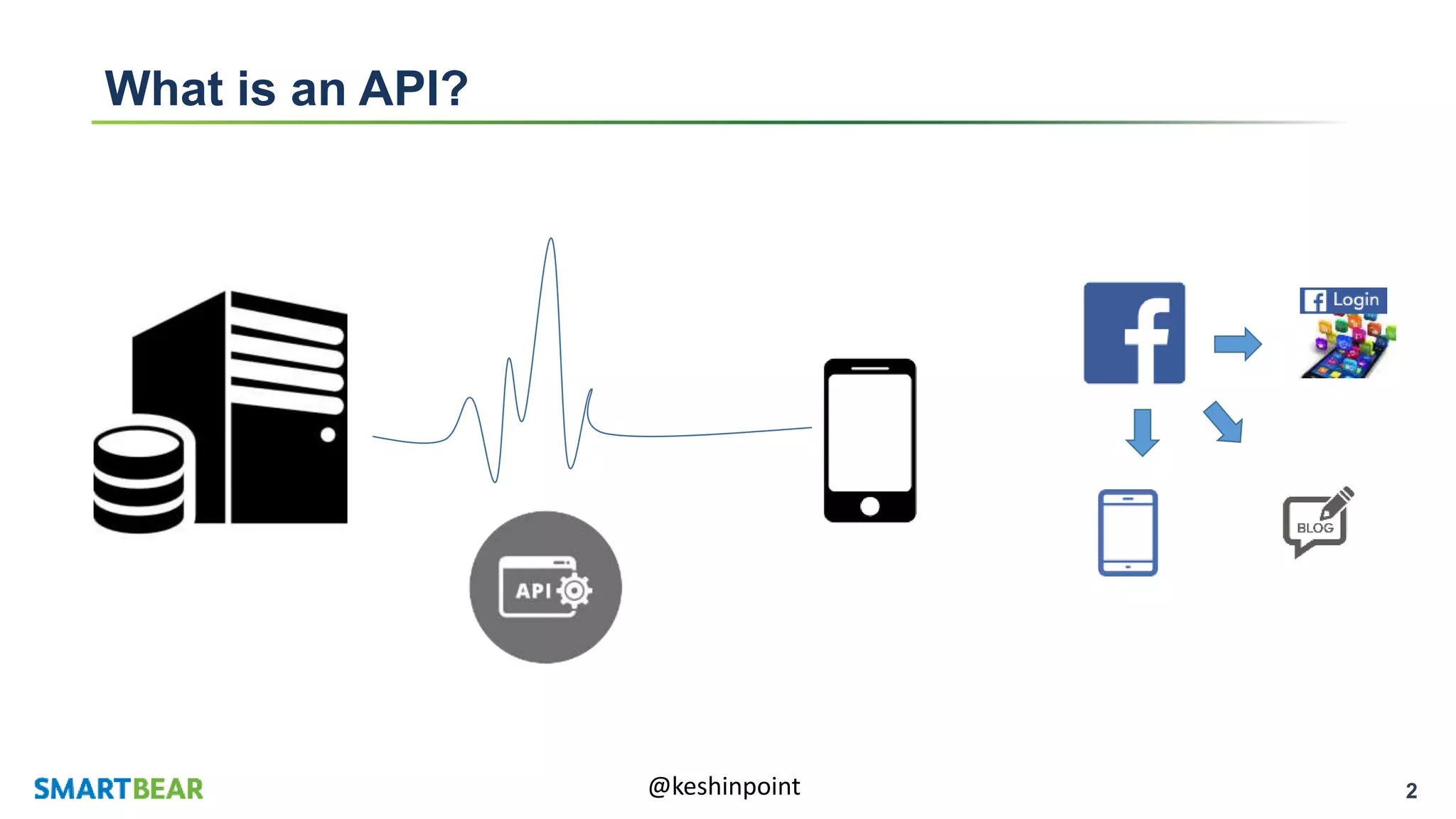 What is an API?

API

f

f Login

BLOG

SMARTBEAR

@keshinpoint

2